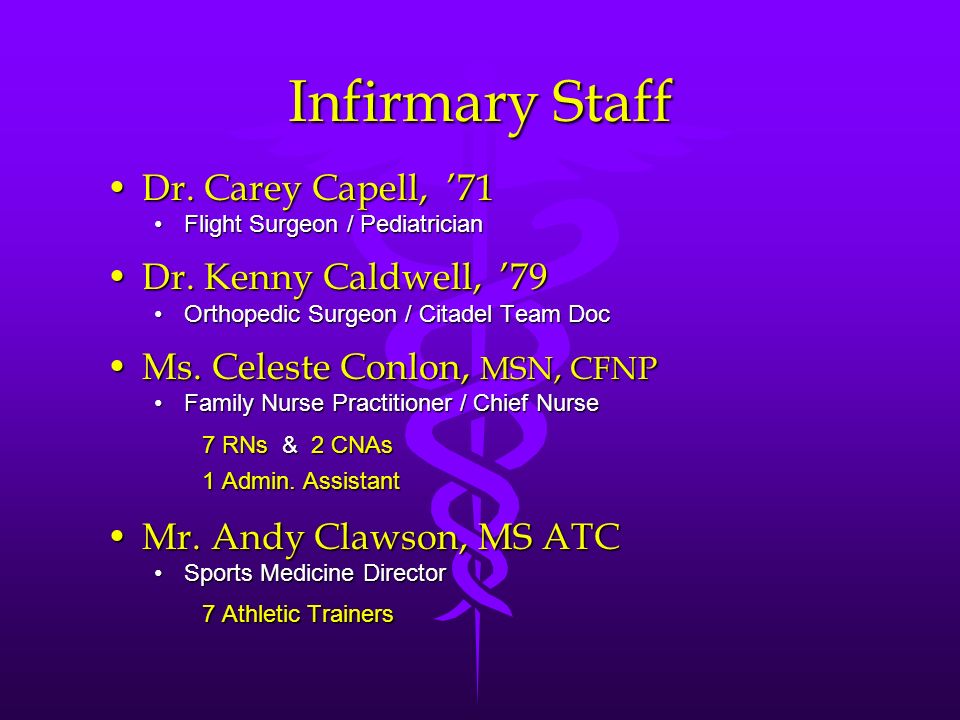 Infirmary Staff

• Dr. Carey Capell, ’71
  • Flight Surgeon / Pediatrician

• Dr. Kenny Caldwell, ’79
  • Orthopedic Surgeon / Citadel Team Doc

• Ms. Celeste Conlon, MSN, CFNP
  • Family Nurse Practitioner / Chief Nurse

7 RNs & 2 CNAs

1 Admin. Assistant

• Mr. Andy Clawson, MS ATC
  • Sports Medicine Director

7 Athletic Trainers